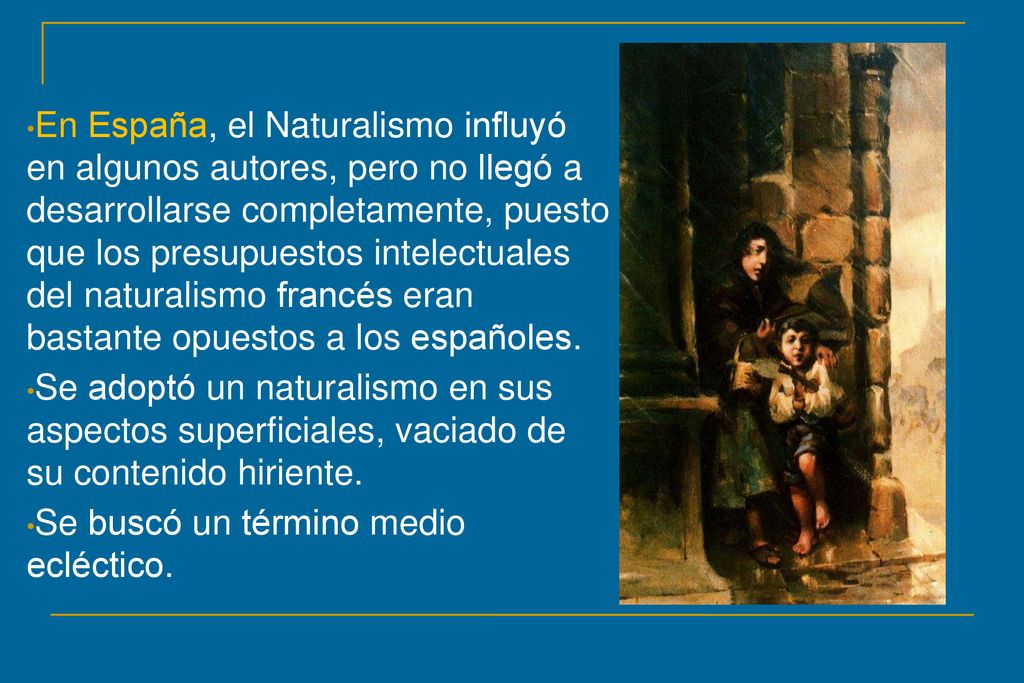 •En España, el Naturalismo influyó en algunos autores, pero no llegó a desarrollarse completamente, puesto que los presupuestos intelectuales del naturalismo francés eran bastante opuestos a los españoles.

•Se adoptó un naturalismo en sus aspectos superficiales, vaciado de su contenido hiriente.

•Se buscó un término medio ecléctico.